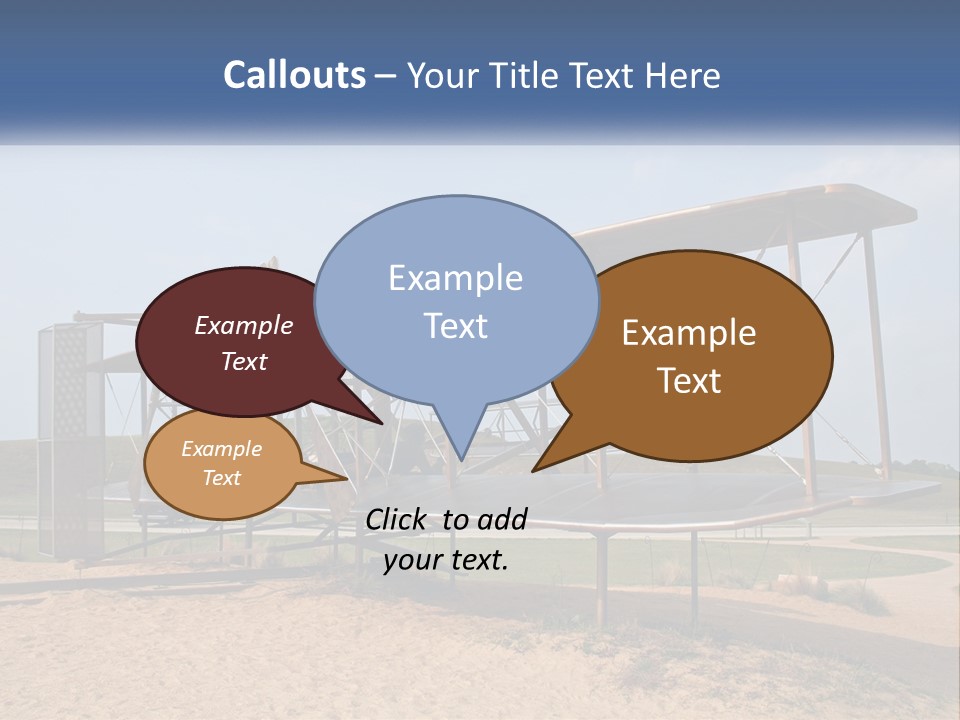 Callouts – Your Title Text Here

Example Text

Example Text

Example Text

Example Text

Click to add your text.